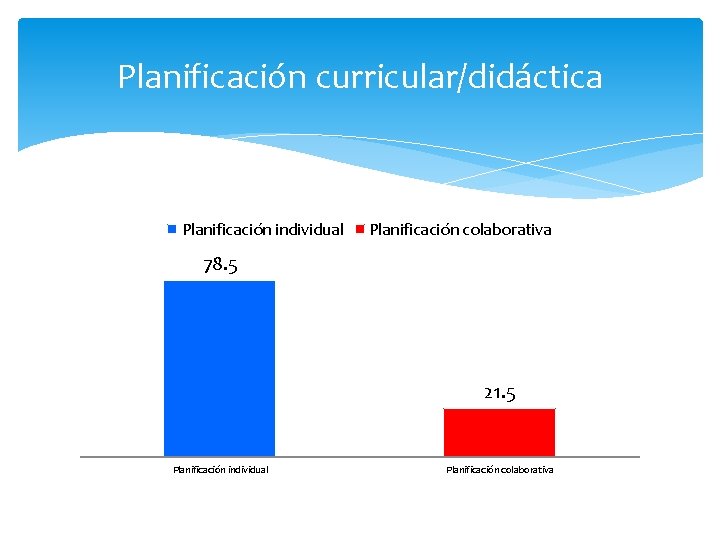 Planificación curricular/didáctica

Planificación individual
Planificación colaborativa

78.5

21.5

Planificación individual
Planificación colaborativa